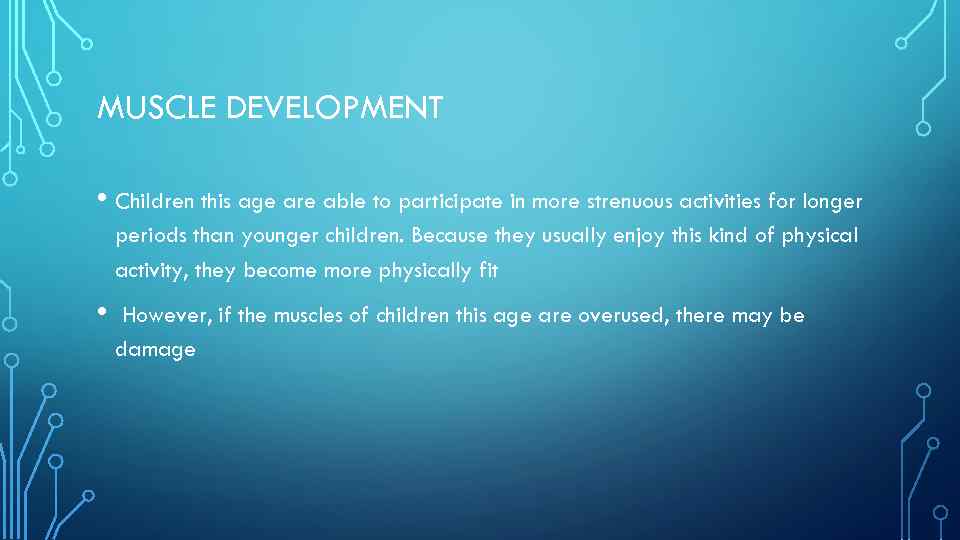 MUSCLE DEVELOPMENT

• Children this age are able to participate in more strenuous activities for longer periods than younger children. Because they usually enjoy this kind of physical activity, they become more physically fit

• However, if the muscles of children this age are overused, there may be damage